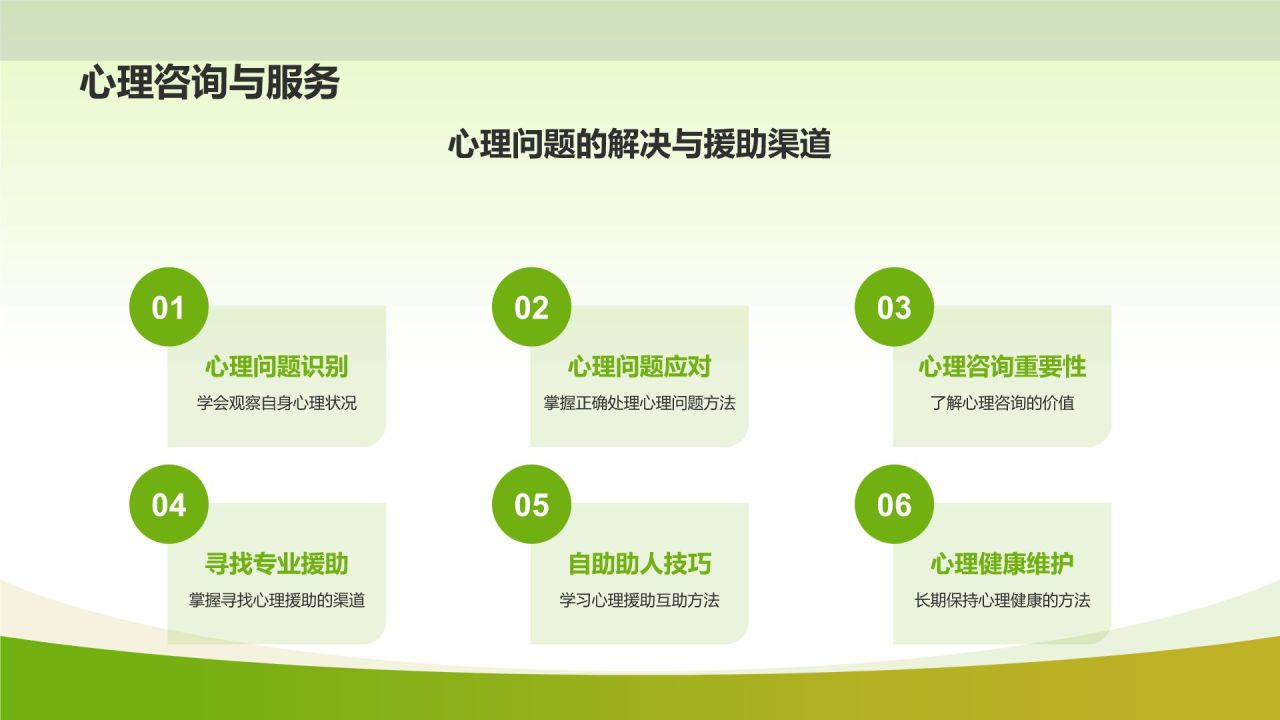 心理咨询与服务

心理问题的解决与援助渠道

01
心理问题识别
学会观察自身心理状况

02
心理问题应对
掌握正确处理心理问题方法

03
心理咨询重要性
了解心理咨询的价值

04
寻找专业援助
掌握寻找心理援助的渠道

05
自助助人技巧
学习心理援助互助方法

06
心理健康维护
长期保持心理健康的方法